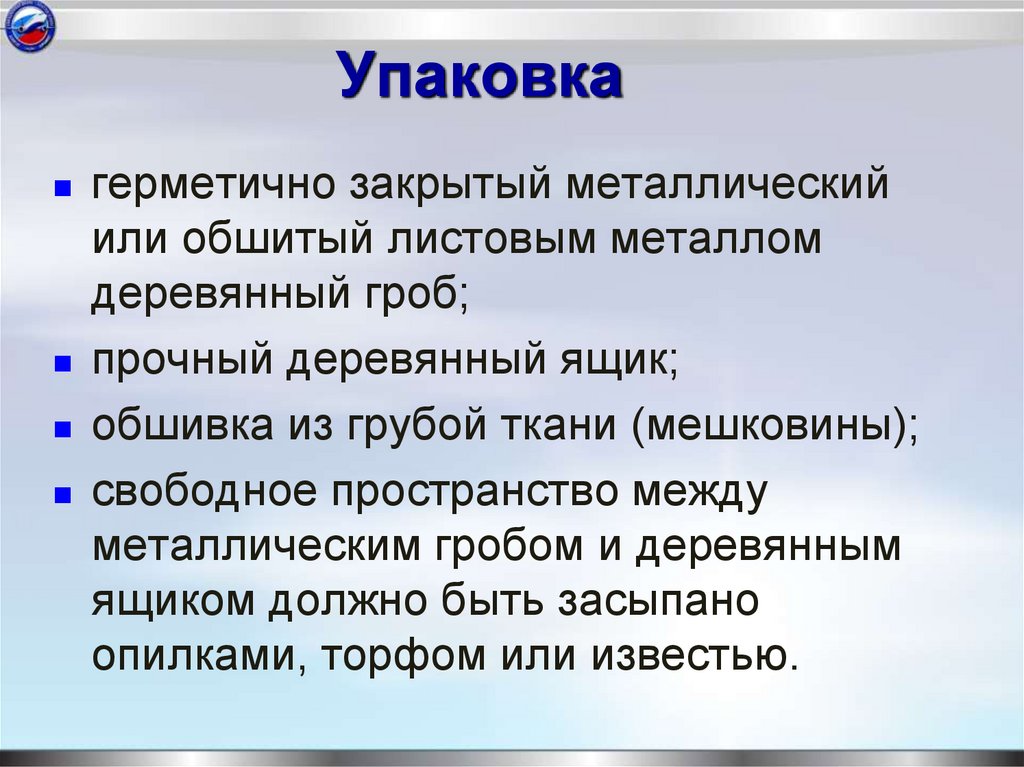 Упаковка

- герметично закрытый металлический или обшитый листовым металлом деревянный гроб;
- прочный деревянный ящик;
- обшивка из грубой ткани (мешковины);
- свободное пространство между металлическим гробом и деревянным ящиком должно быть засыпано опилками, торфом или известью.